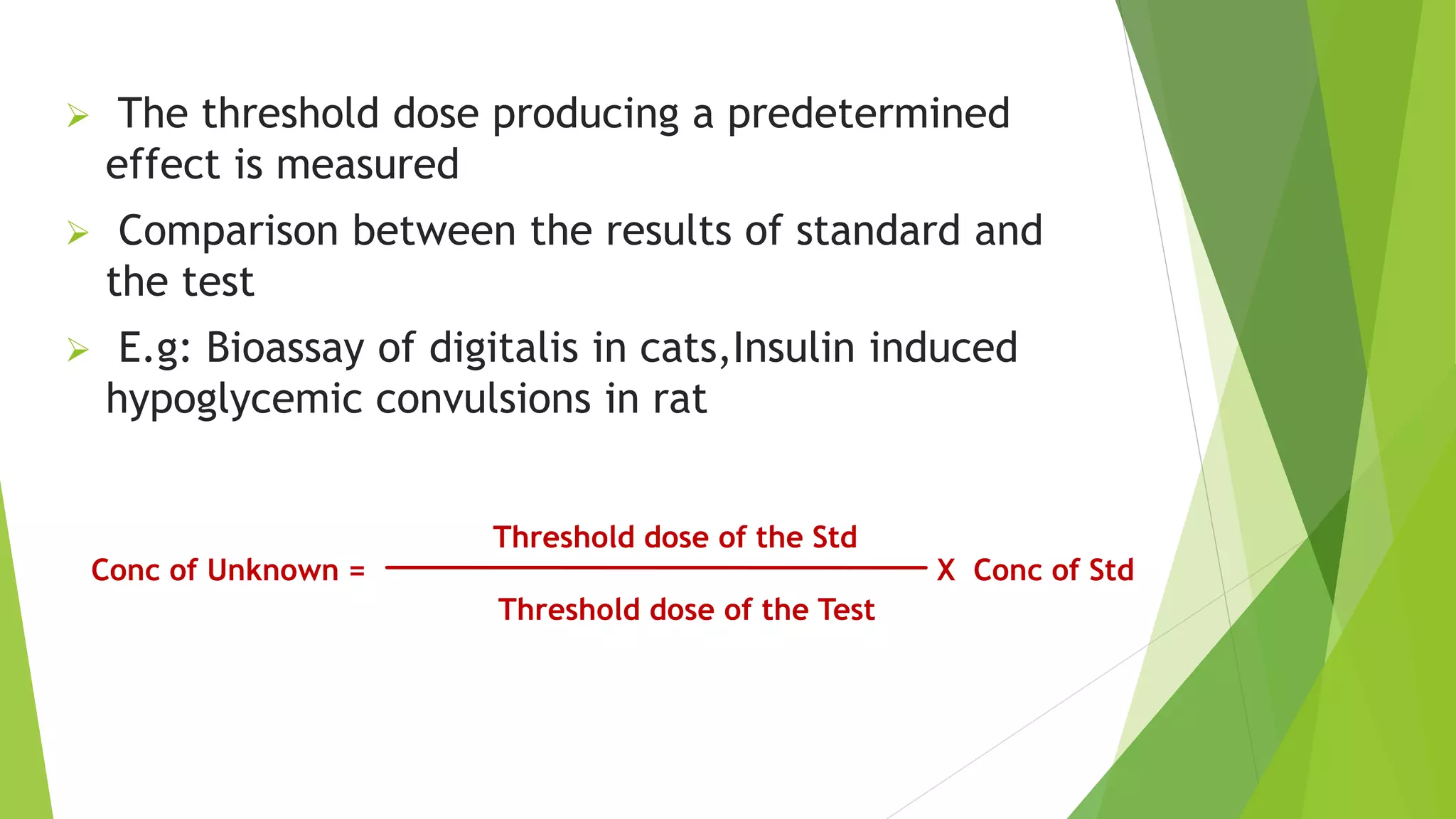 ➢ The threshold dose producing a predetermined effect is measured

➢ Comparison between the results of standard and the test

➢ E.g: Bioassay of digitalis in cats,Insulin induced hypoglycemic convulsions in rat

$\text{Conc of Unknown} = \frac{\text{Threshold dose of the Std}}{\text{Threshold dose of the Test}} \text{ X Conc of Std}$